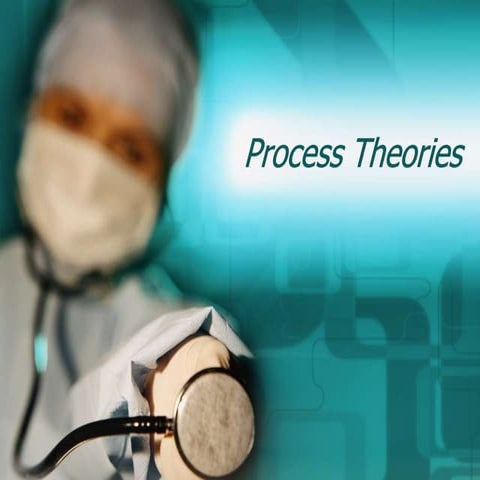 Process Theories